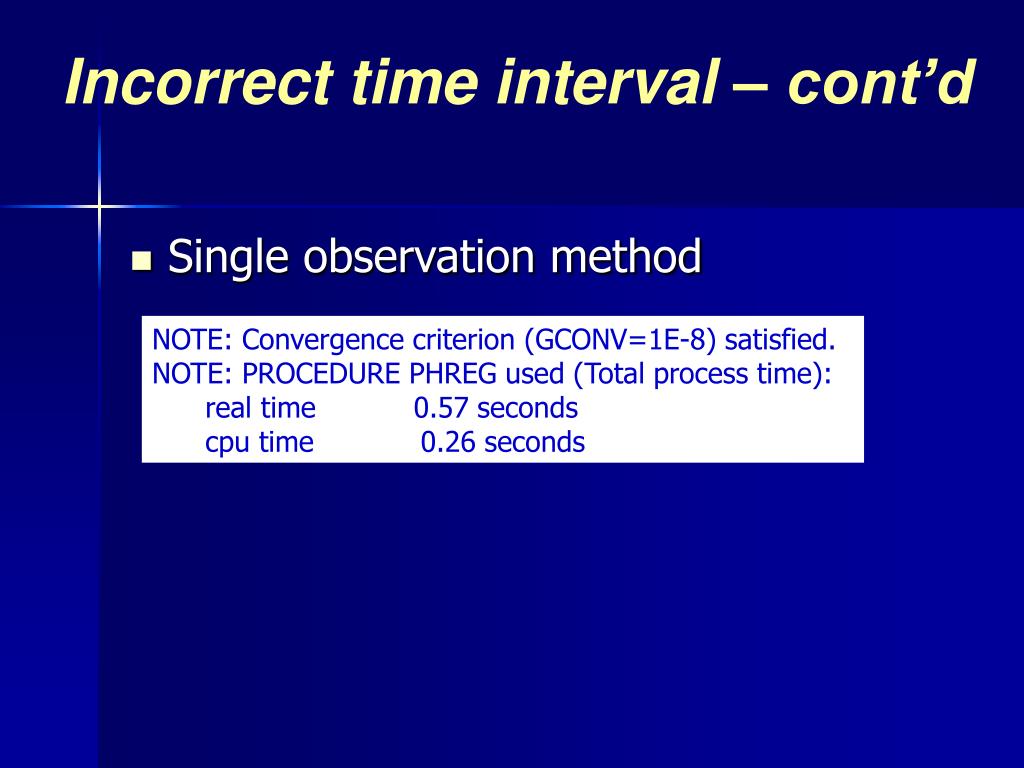 Incorrect time interval – cont’d

Single observation method

NOTE: Convergence criterion (GCONV=1E-8) satisfied.
NOTE: PROCEDURE PHREG used (Total process time):
real time 0.57 seconds
cpu time 0.26 seconds